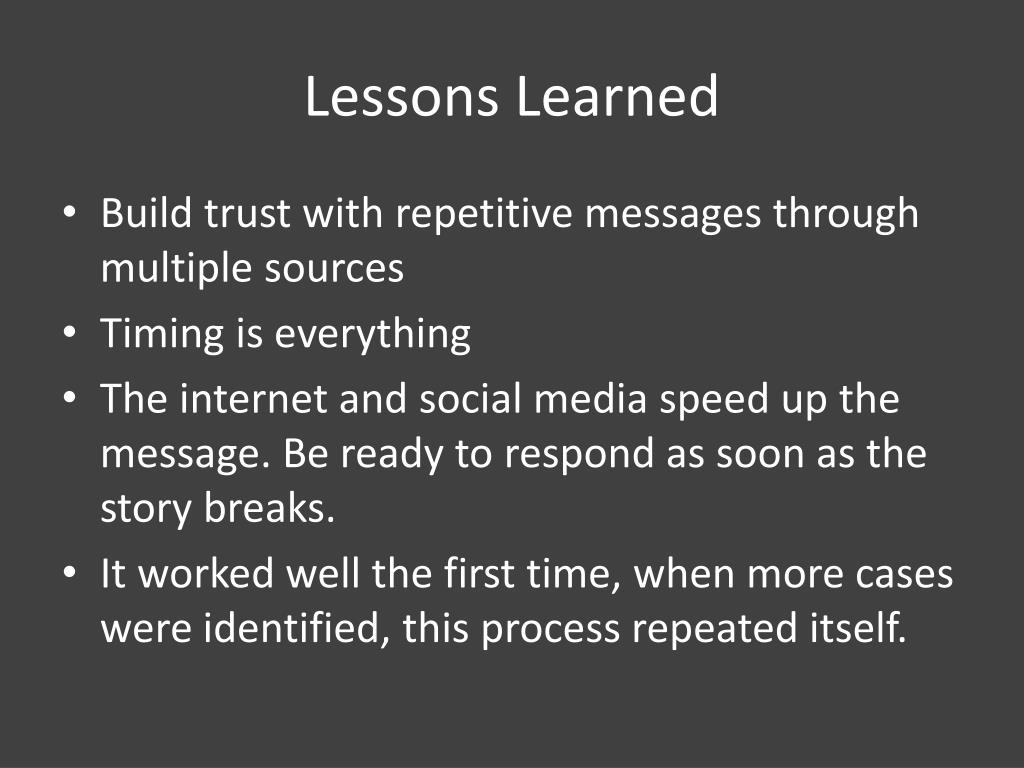 Lessons Learned

• Build trust with repetitive messages through multiple sources
• Timing is everything
• The internet and social media speed up the message. Be ready to respond as soon as the story breaks.
• It worked well the first time, when more cases were identified, this process repeated itself.